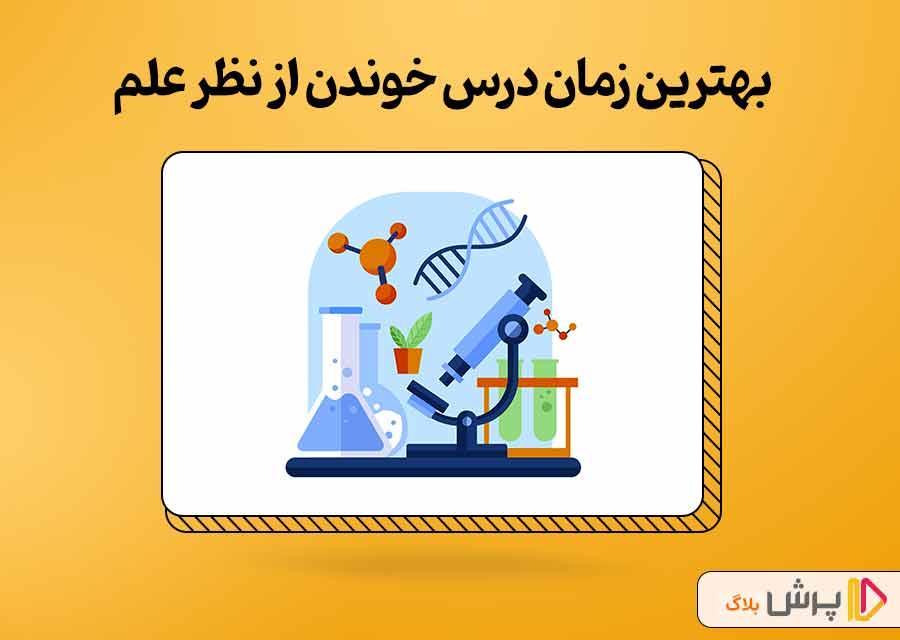 بهترین زمان درس خوندن از نظر علم

پرش بلاگ